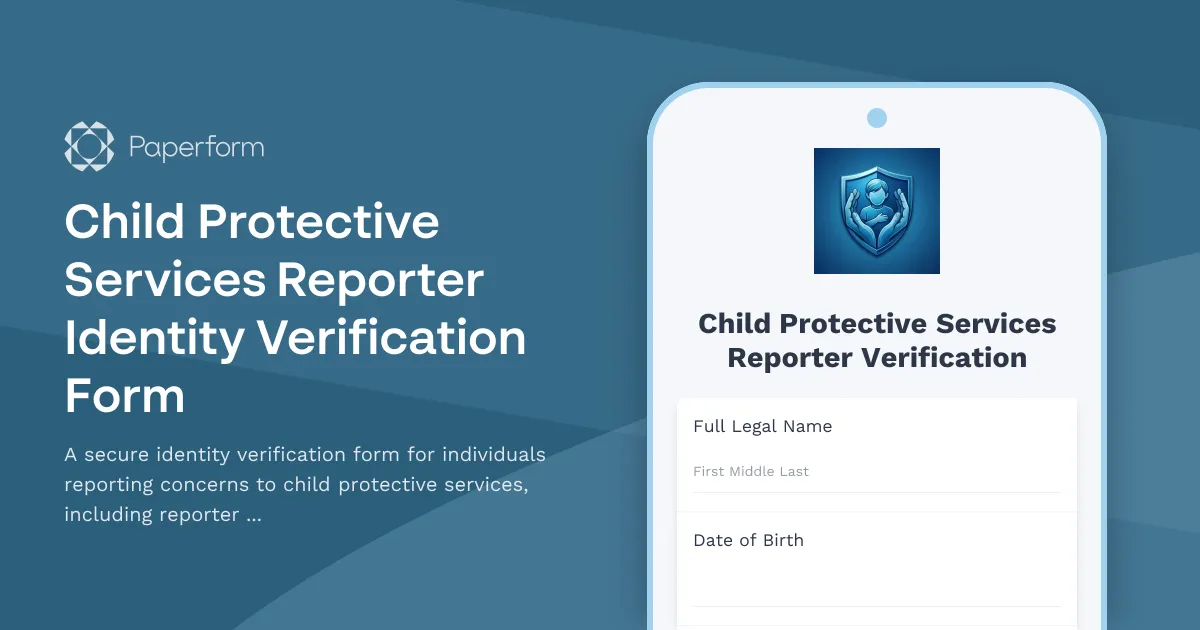 Paperform

Child Protective Services Reporter Identity Verification Form

A secure identity verification form for individuals reporting concerns to child protective services, including reporter ...

Child Protective Services Reporter Verification

Full Legal Name

First Middle Last

Date of Birth